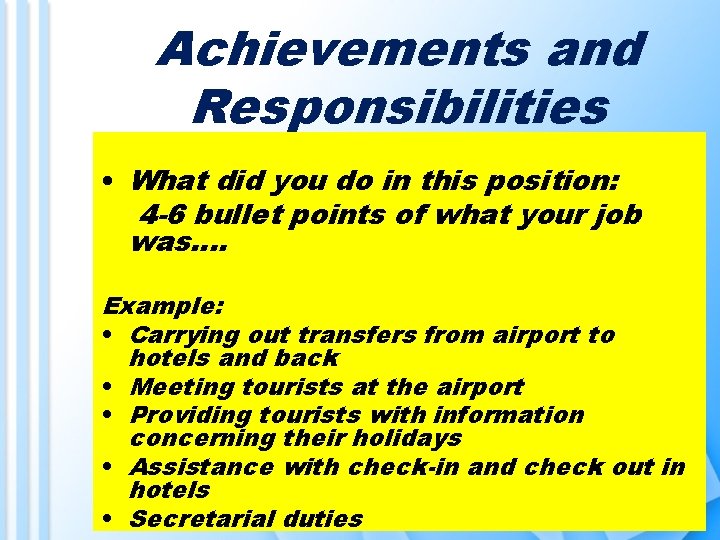 Achievements and Responsibilities

• What did you do in this position:
4-6 bullet points of what your job was….

Example:
• Carrying out transfers from airport to hotels and back
• Meeting tourists at the airport
• Providing tourists with information concerning their holidays
• Assistance with check-in and check out in hotels
• Secretarial duties